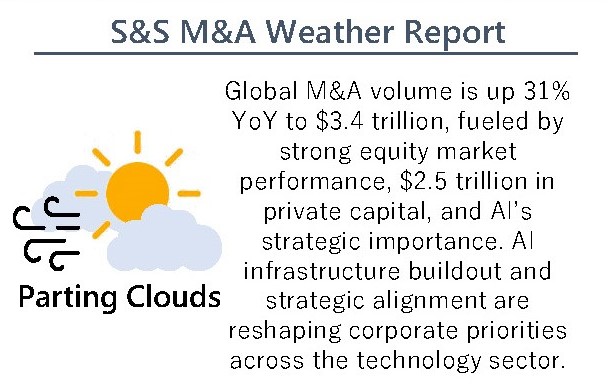 S&S M&A Weather Report

Parting Clouds

Global M&A volume is up 31% YoY to \$3.4 trillion, fueled by strong equity market performance, \$2.5 trillion in private capital, and AI's strategic importance. AI infrastructure buildout and strategic alignment are reshaping corporate priorities across the technology sector.